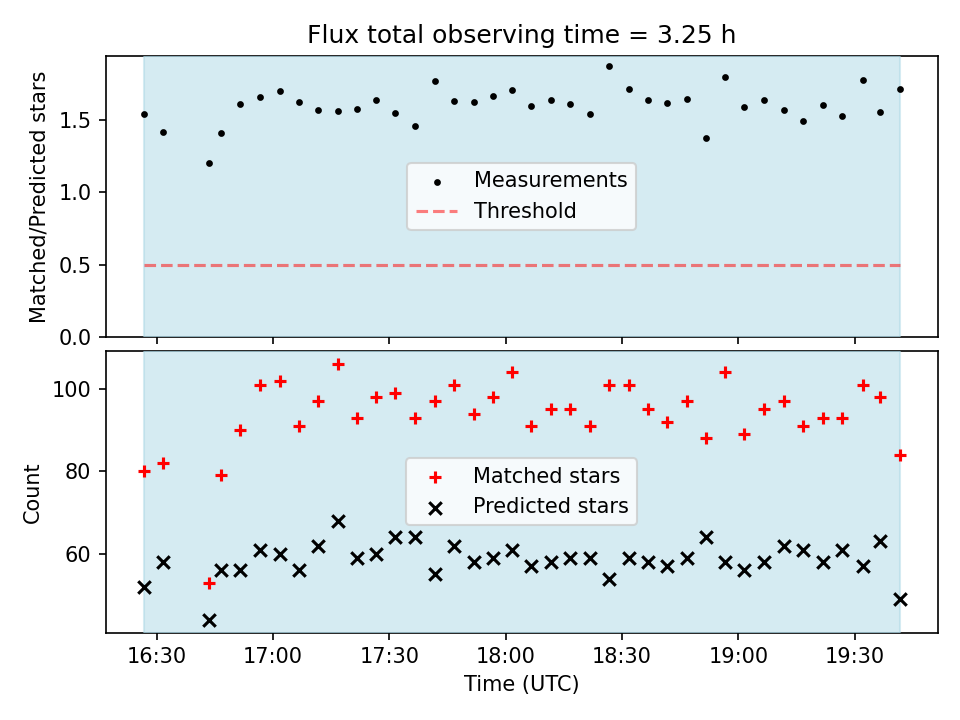 Flux total observing time = 3.25 h

Matched/Predicted stars

1.5
1.0
0.5
0.0

Measurements
Threshold

Count

100
80
60

Matched stars
Predicted stars

16:30 17:00 17:30 18:00 18:30 19:00 19:30

Time (UTC)